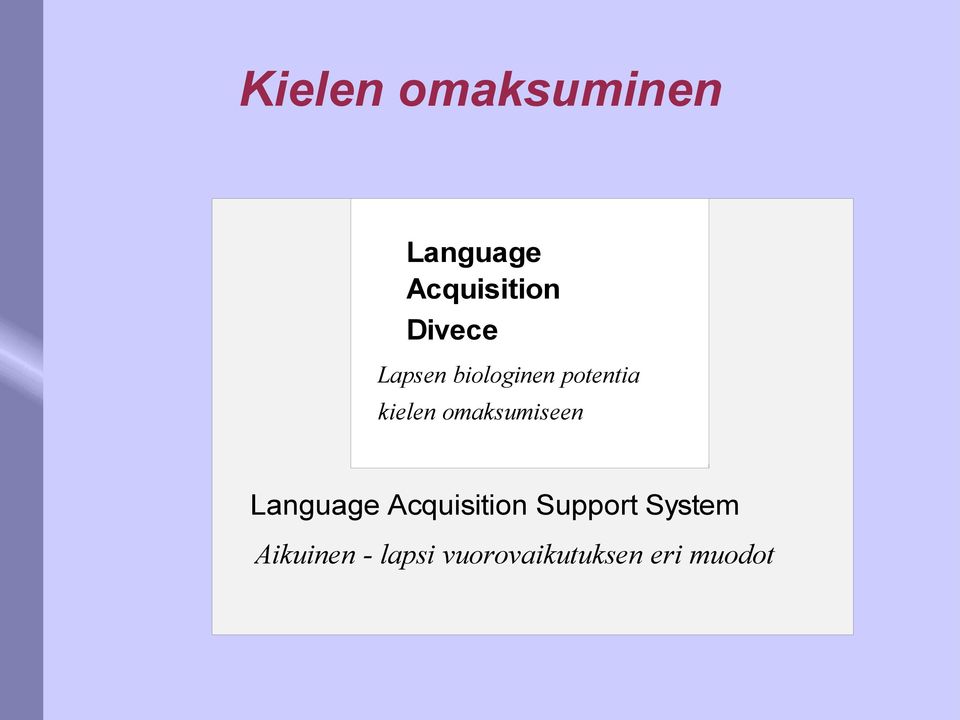 Kielen omaksuminen

Language
Acquisition
Divece

Lapsen biologinen potentia
kielen omaksumiseen

Language Acquisition Support System

Aikuinen - lapsi vuorovaikutuksen eri muodot